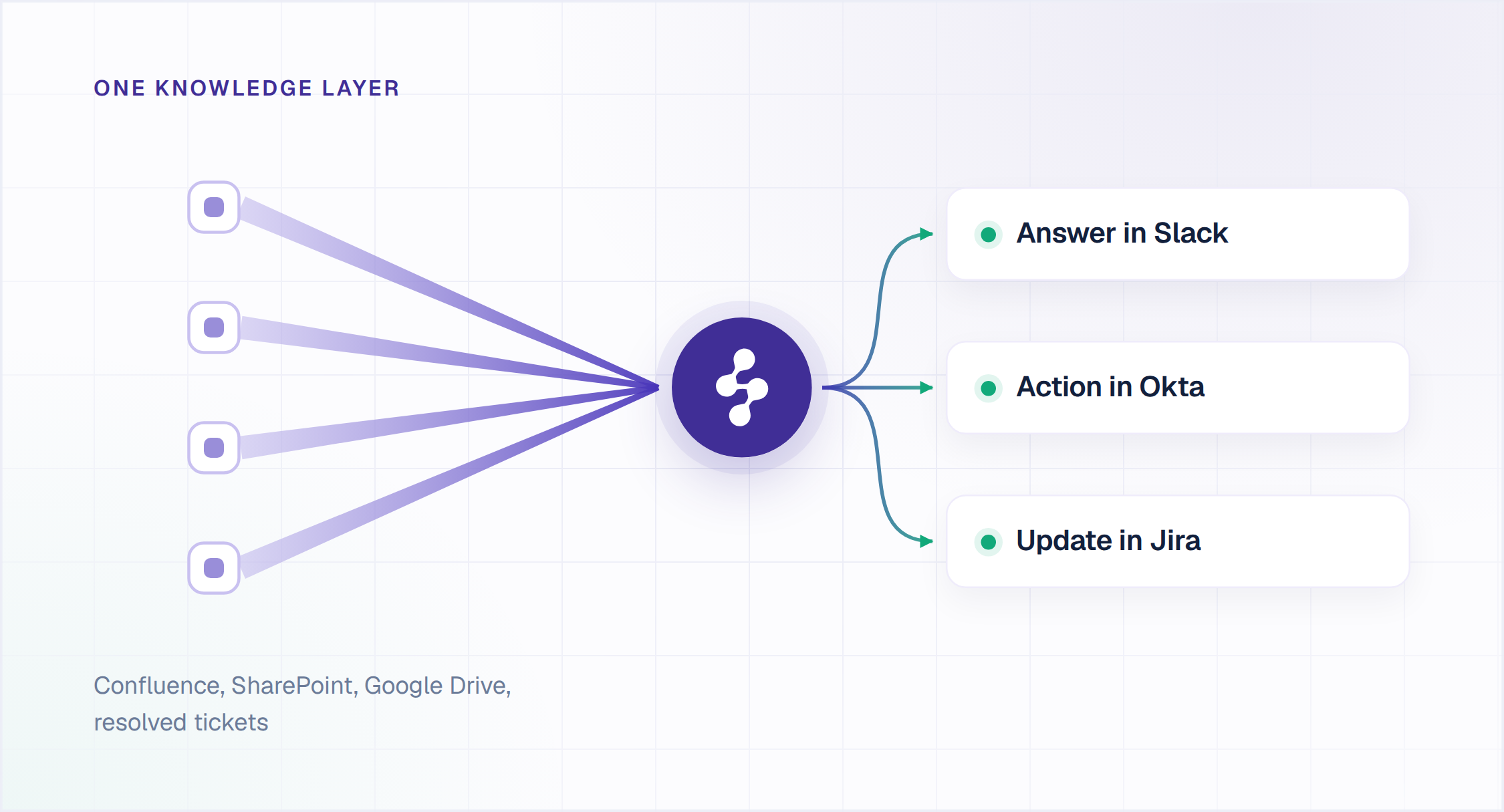 ONE KNOWLEDGE LAYER

Answer in Slack

Action in Okta

Update in Jira

Confluence, SharePoint, Google Drive, resolved tickets